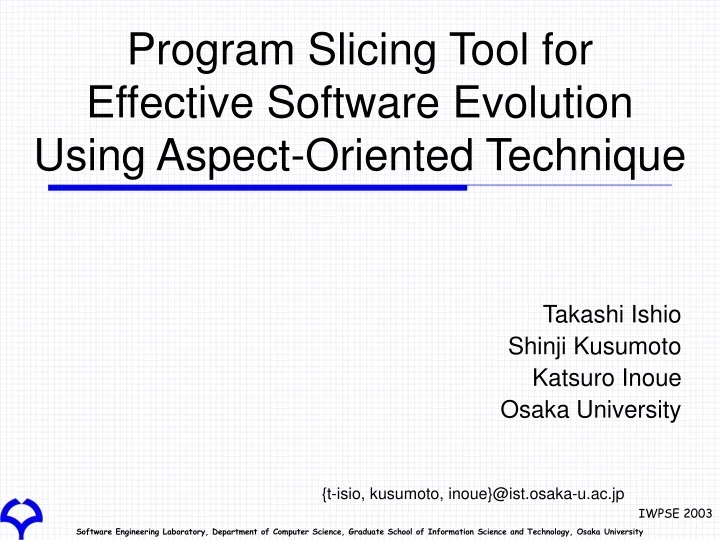 Program Slicing Tool for Effective Software Evolution Using Aspect-Oriented Technique

Takashi Ishio
Shinji Kusumoto
Katsuro Inoue
Osaka University

{t-isio, kusumoto, inoue}@ist.osaka-u.ac.jp

IWPSE 2003

Software Engineering Laboratory, Department of Computer Science, Graduate School of Information Science and Technology, Osaka University